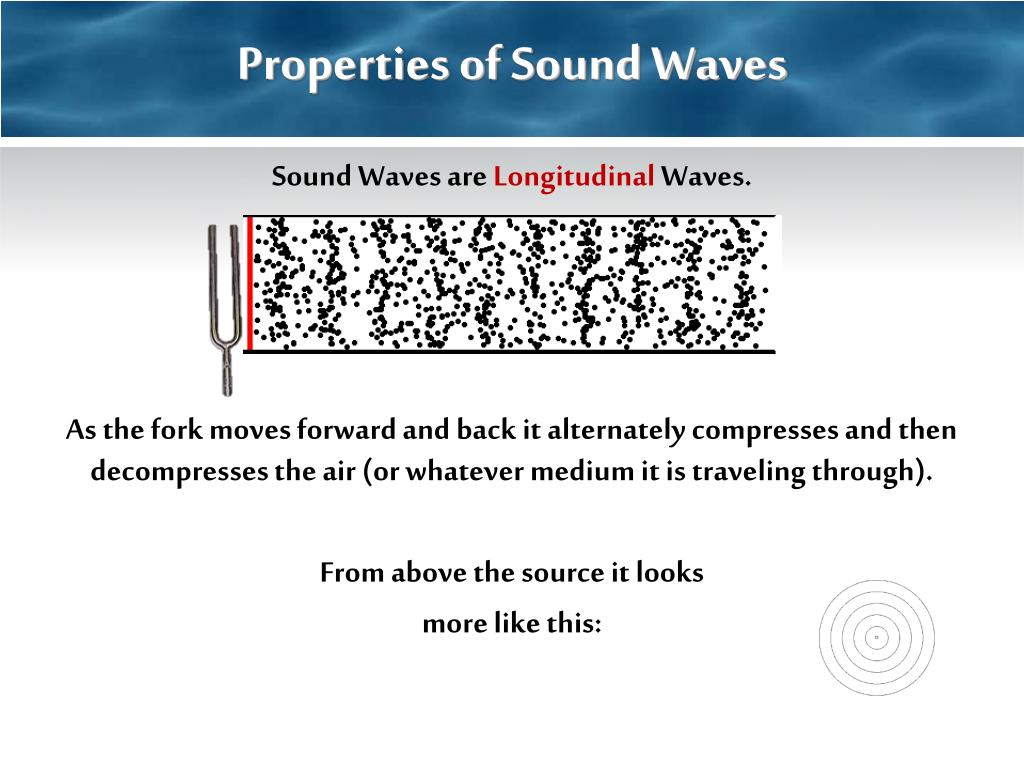 Properties of Sound Waves

Sound Waves are Longitudinal Waves.

As the fork moves forward and back it alternately compresses and then decompresses the air (or whatever medium it is traveling through).

From above the source it looks

more like this: